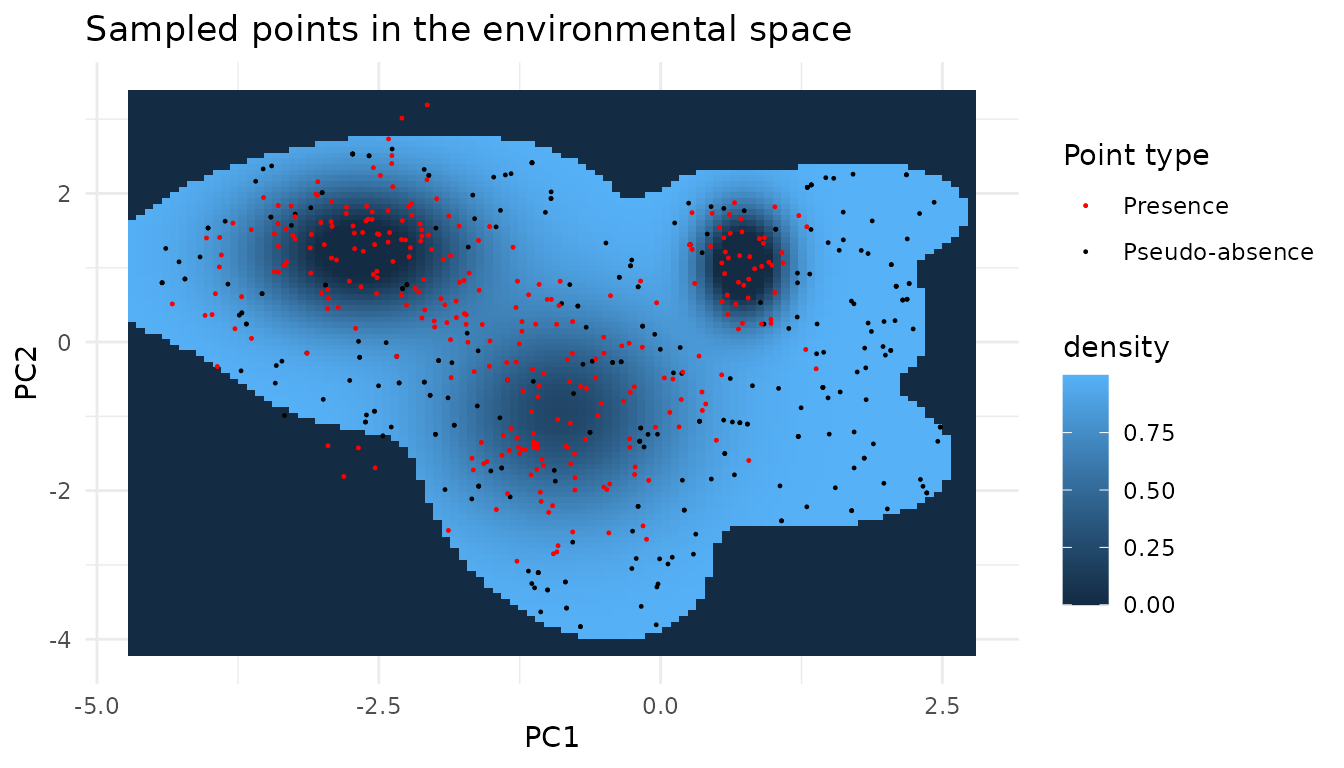 Sampled points in the environmental space

PC2

2
0
-2
-4

-5.0
-2.5
0.0
2.5

PC1

Point type
Presence
Pseudo-absence

density
0.75
0.50
0.25
0.00